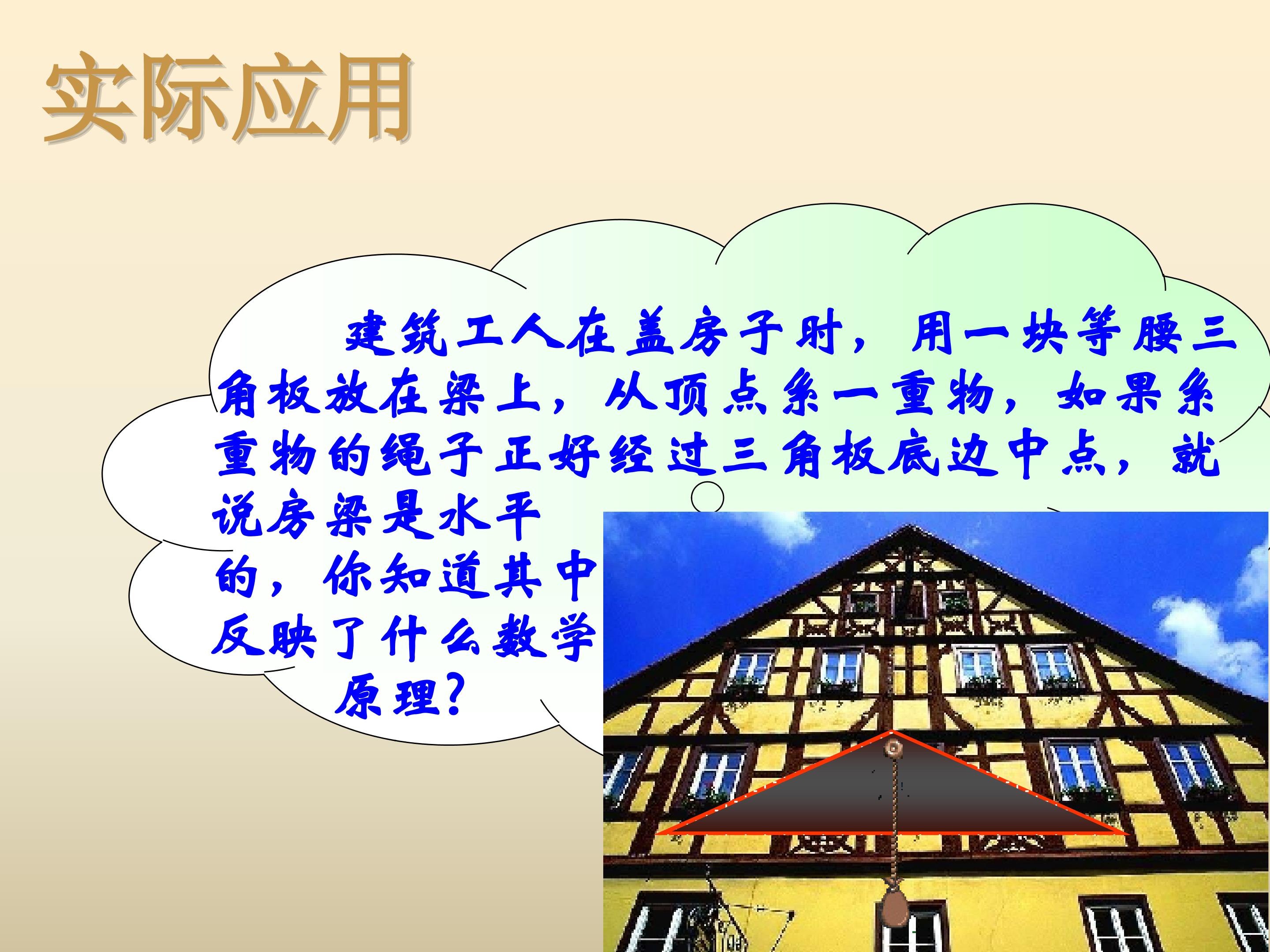 实际应用

建筑工人在盖房子时，用一块等腰三角板放在梁上，从顶点系一重物，如果系重物的绳子正好经过三角板底边中点，就说房梁是水平的，你知道其中反映了什么数学原理？